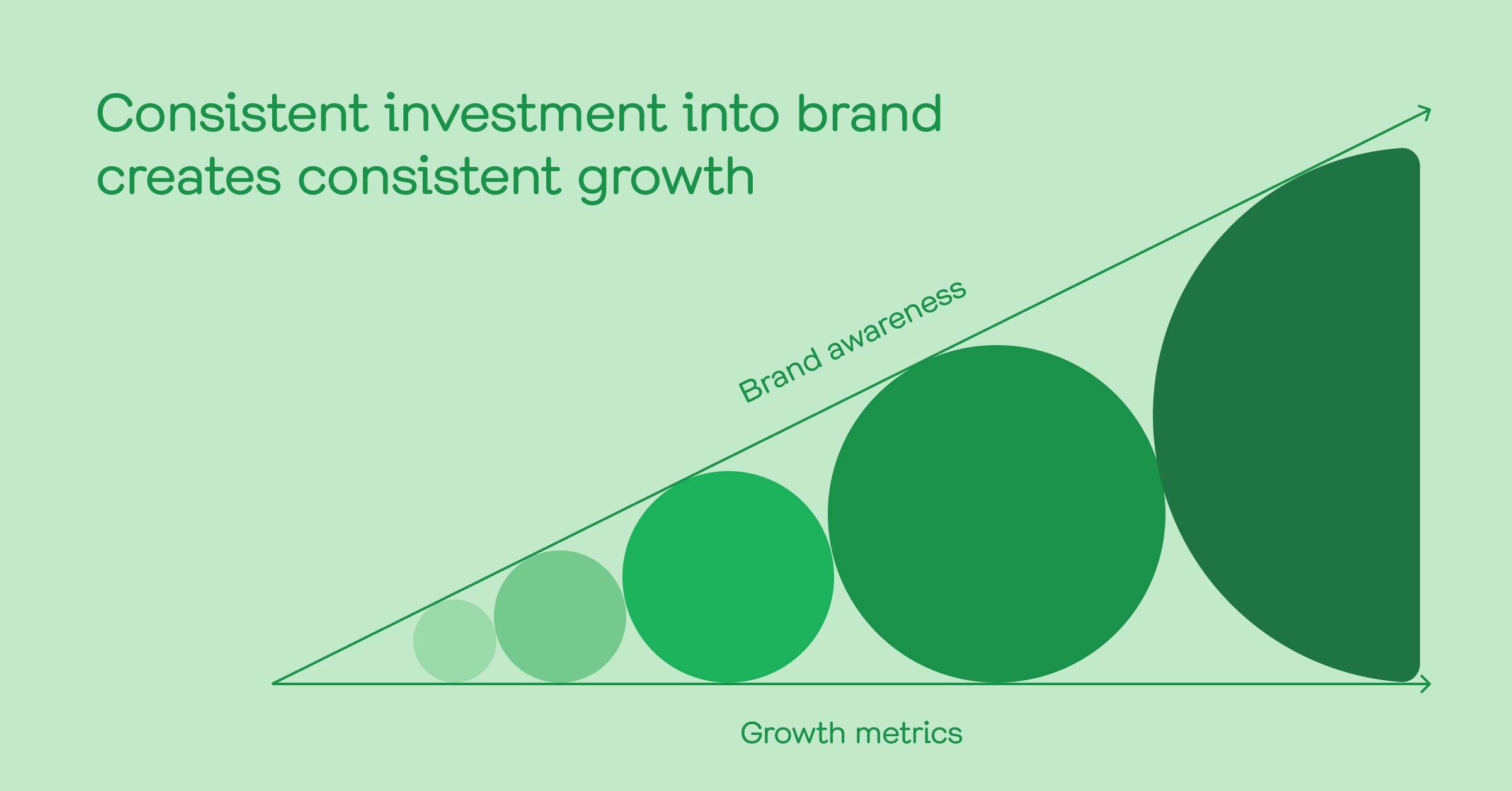 Consistent investment into brand creates consistent growth

Brand awareness

Growth metrics